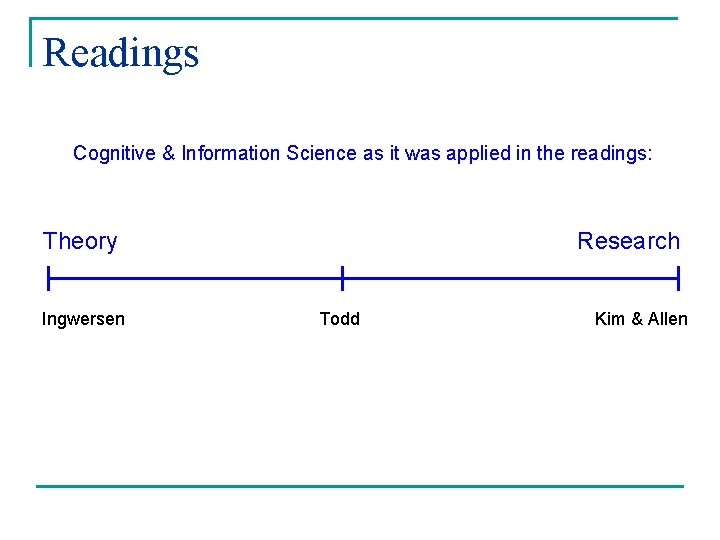 Readings

Cognitive & Information Science as it was applied in the readings:

Theory

Research

Ingwersen

Todd

Kim & Allen